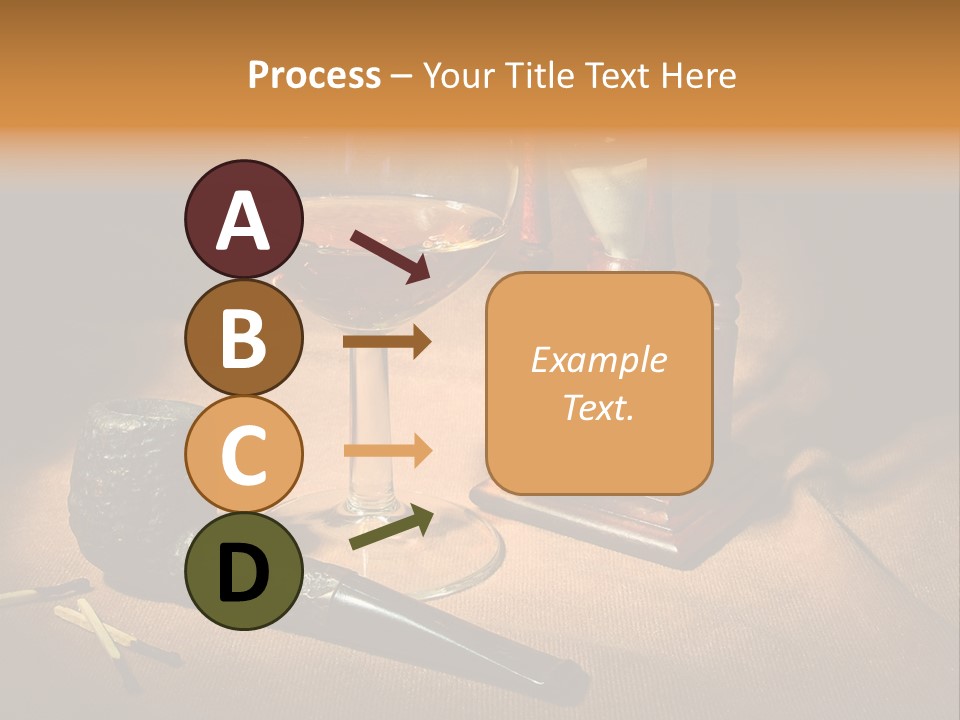 Process – Your Title Text Here

A

B

C

D

Example Text.